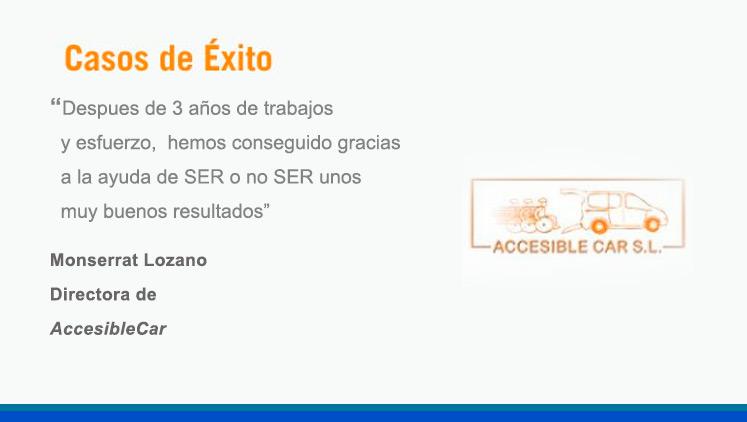 Casos de Éxito

“Despues de 3 años de trabajos y esfuerzo, hemos conseguido gracias a la ayuda de SER o no SER unos muy buenos resultados”

Monserrat Lozano
Directora de
AccesibleCar

ACCESIBLE CAR S.L.